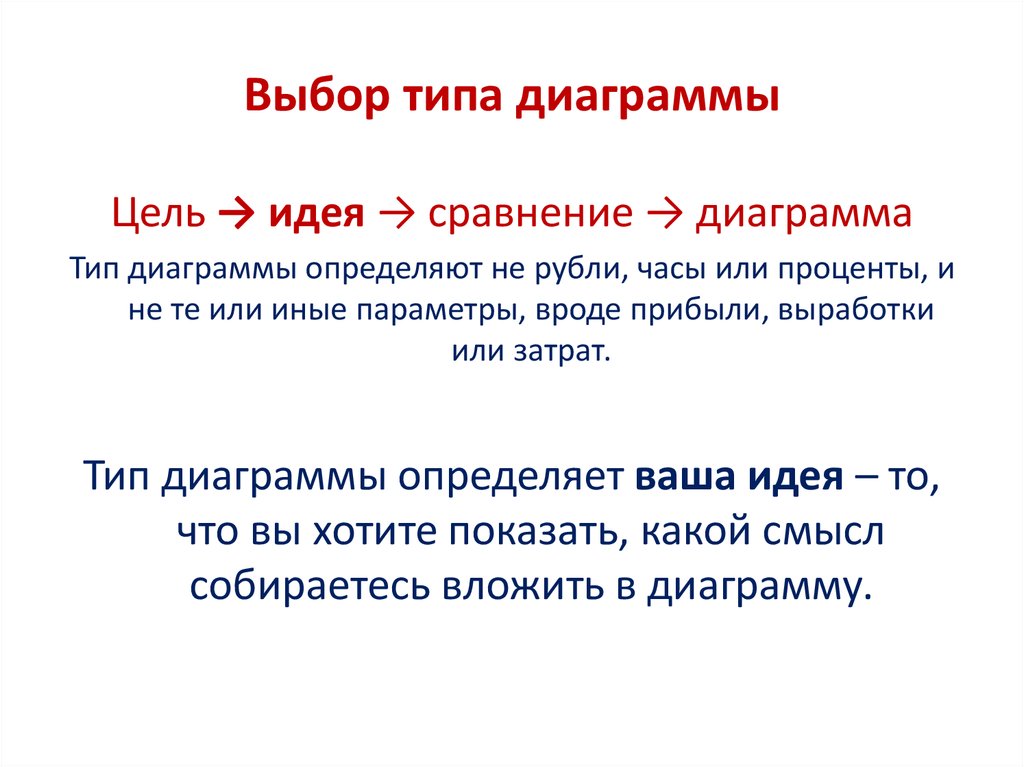 Выбор типа диаграммы

Цель → идея → сравнение → диаграмма

Тип диаграммы определяют не рубли, часы или проценты, и не те или иные параметры, вроде прибыли, выработки или затрат.

Тип диаграммы определяет ваша идея – то, что вы хотите показать, какой смысл собираетесь вложить в диаграмму.